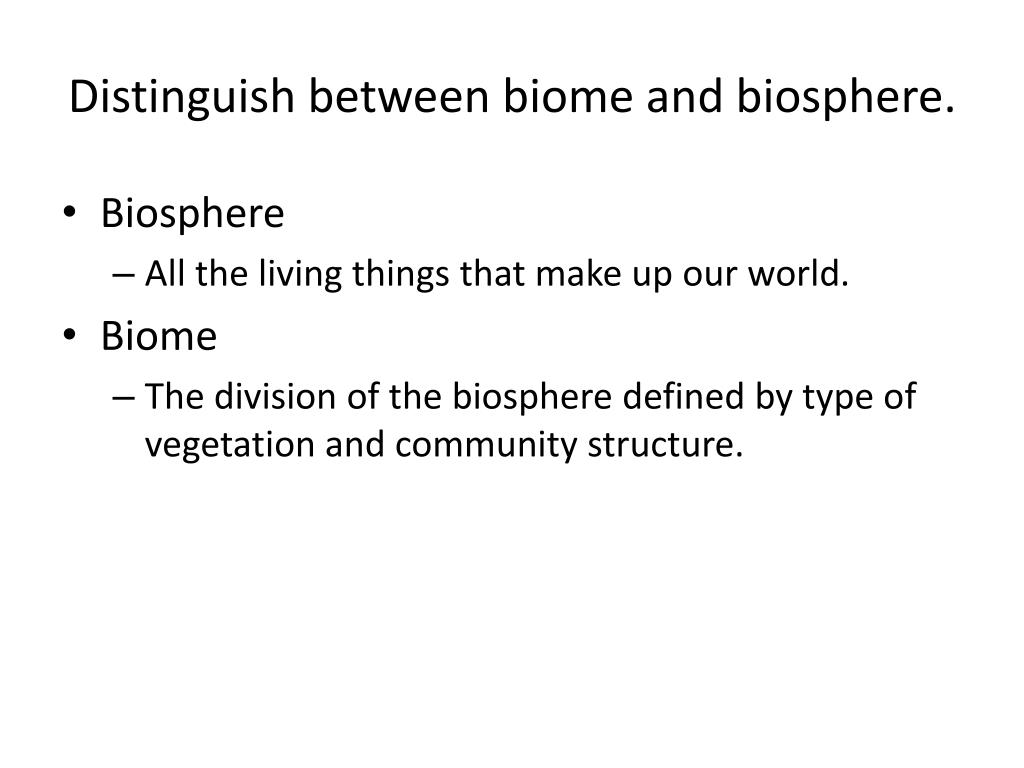 Distinguish between biome and biosphere.

• Biosphere
– All the living things that make up our world.
• Biome
– The division of the biosphere defined by type of vegetation and community structure.